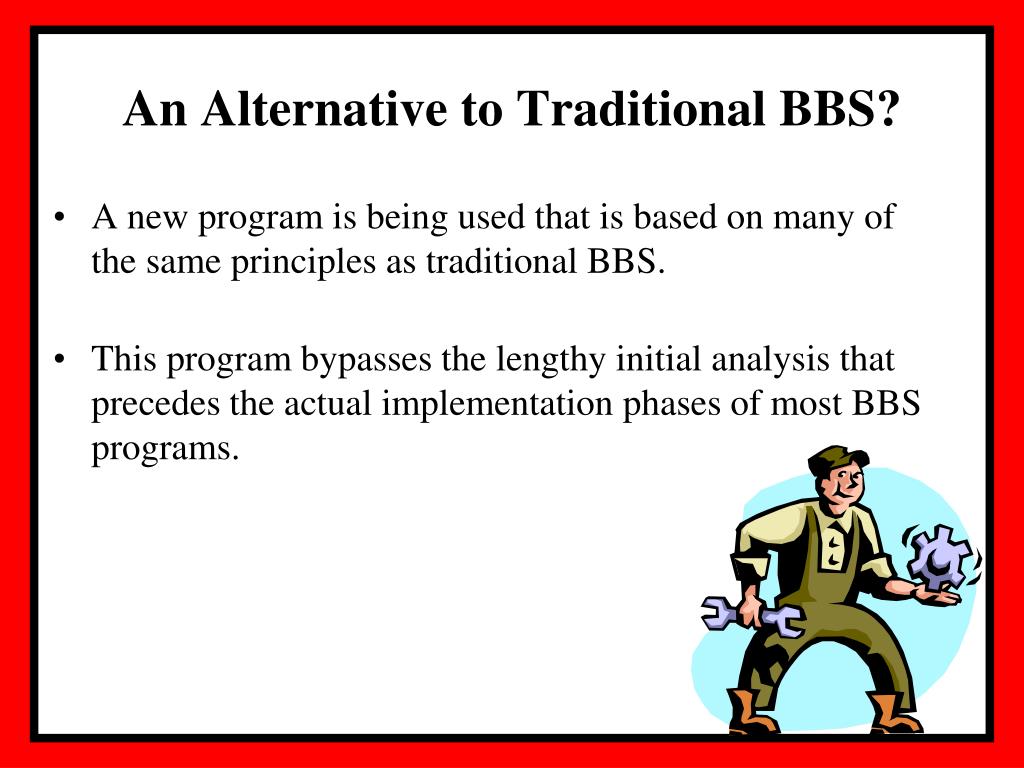 An Alternative to Traditional BBS?

• A new program is being used that is based on many of the same principles as traditional BBS.

• This program bypasses the lengthy initial analysis that precedes the actual implementation phases of most BBS programs.